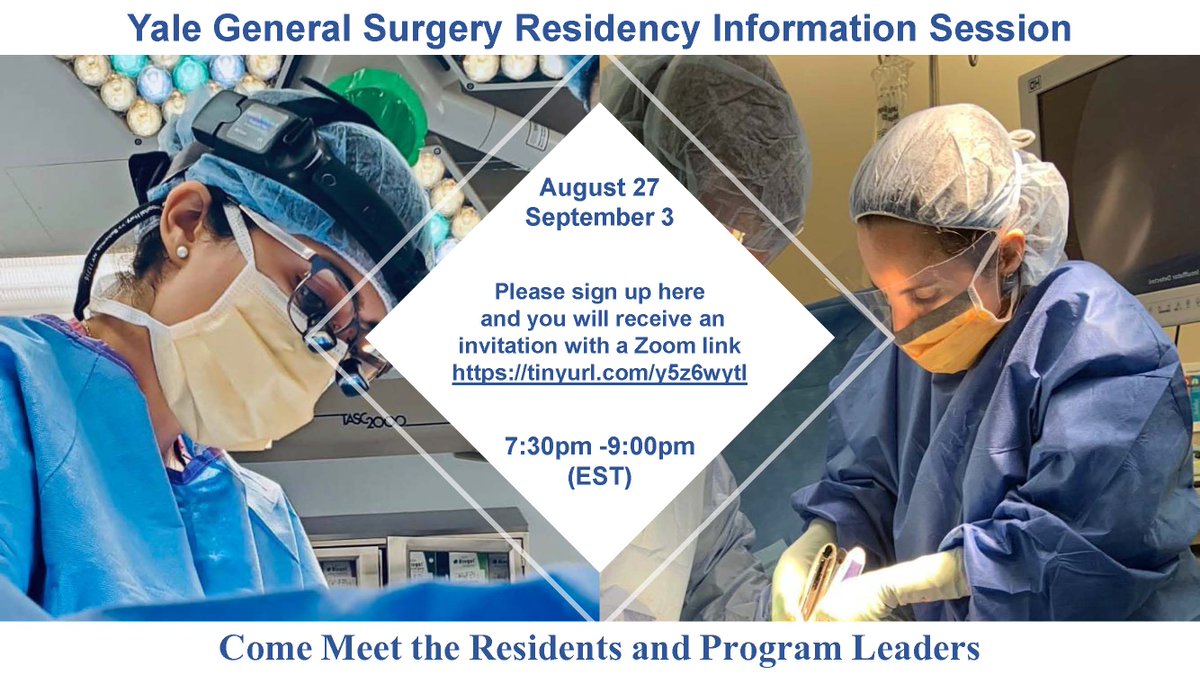 Yale General Surgery Residency Information Session

August 27
September 3

Please sign up here and you will receive an invitation with a Zoom link
https://tinyurl.com/y5z6wytl

7:30pm -9:00pm
(EST)

TASC2000

Come Meet the Residents and Program Leaders